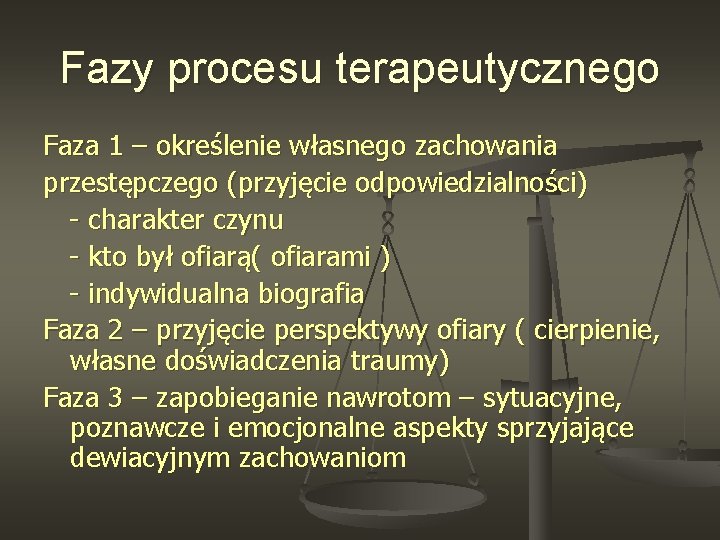 Fazy procesu terapeutycznego

Faza 1 – określenie własnego zachowania przestępczego (przyjęcie odpowiedzialności)
- charakter czynu
- kto był ofiarą( ofiarami )
- indywidualna biografia

Faza 2 – przyjęcie perspektywy ofiary ( cierpienie, własne doświadczenia traumy)

Faza 3 – zapobieganie nawrotom – sytuacyjne, poznawcze i emocjonalne aspekty sprzyjające dewiacyjnym zachowaniom